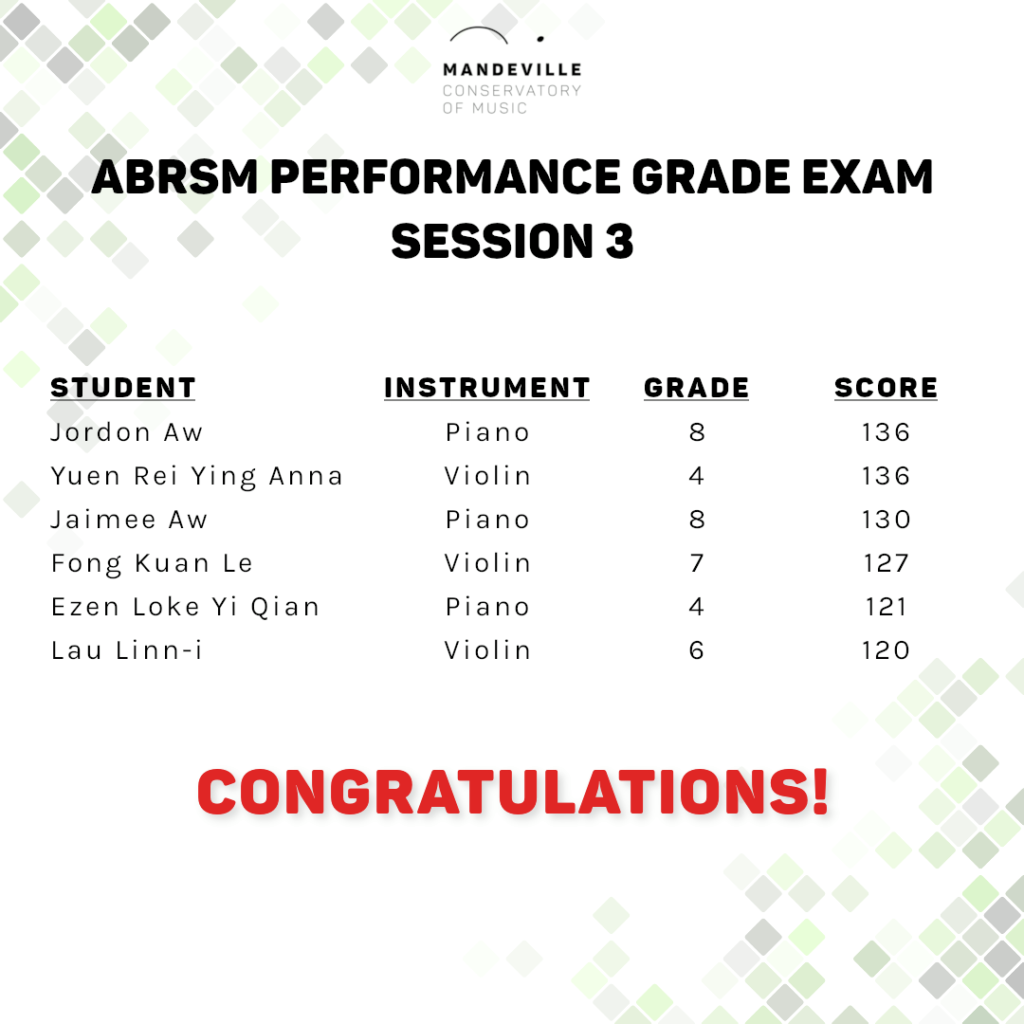 MANDEVILLE
CONSERVATORY
OF MUSIC

ABRSM PERFORMANCE GRADE EXAM
SESSION 3

| STUDENT | INSTRUMENT | GRADE | SCORE |
|---|---|---|---|
| Jordon Aw | Piano | 8 | 136 |
| Yuen Rei Ying Anna | Violin | 4 | 136 |
| Jaimee Aw | Piano | 8 | 130 |
| Fong Kuan Le | Violin | 7 | 127 |
| Ezen Loke Yi Qian | Piano | 4 | 121 |
| Lau Linn-i | Violin | 6 | 120 |

CONGRATULATIONS!